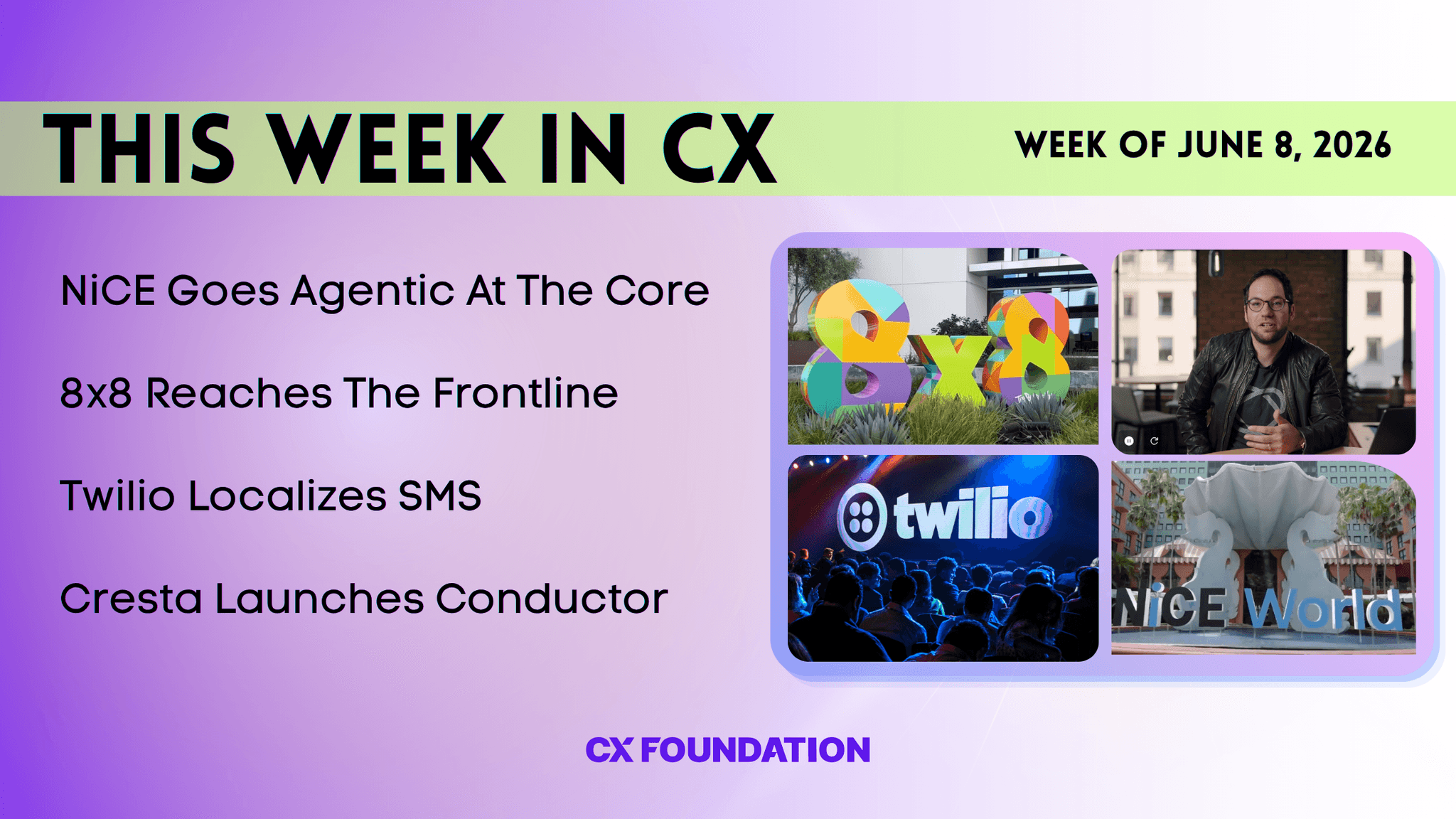 THIS WEEK IN CX

WEEK OF JUNE 8, 2026

NiCE Goes Agentic At The Core

8x8 Reaches The Frontline

Twilio Localizes SMS

Cresta Launches Conductor

8x8

twilio

NiCE World

CX FOUNDATION